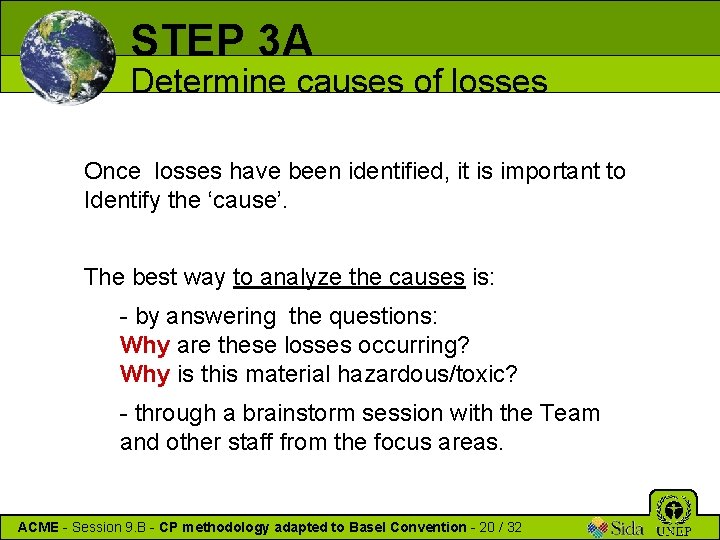 STEP 3A
Determine causes of losses

Once losses have been identified, it is important to Identify the ‘cause’.

The best way to analyze the causes is:

- by answering the questions:
Why are these losses occurring?
Why is this material hazardous/toxic?

- through a brainstorm session with the Team and other staff from the focus areas.

ACME - Session 9.B - CP methodology adapted to Basel Convention - 20 / 32

Sida UNEP